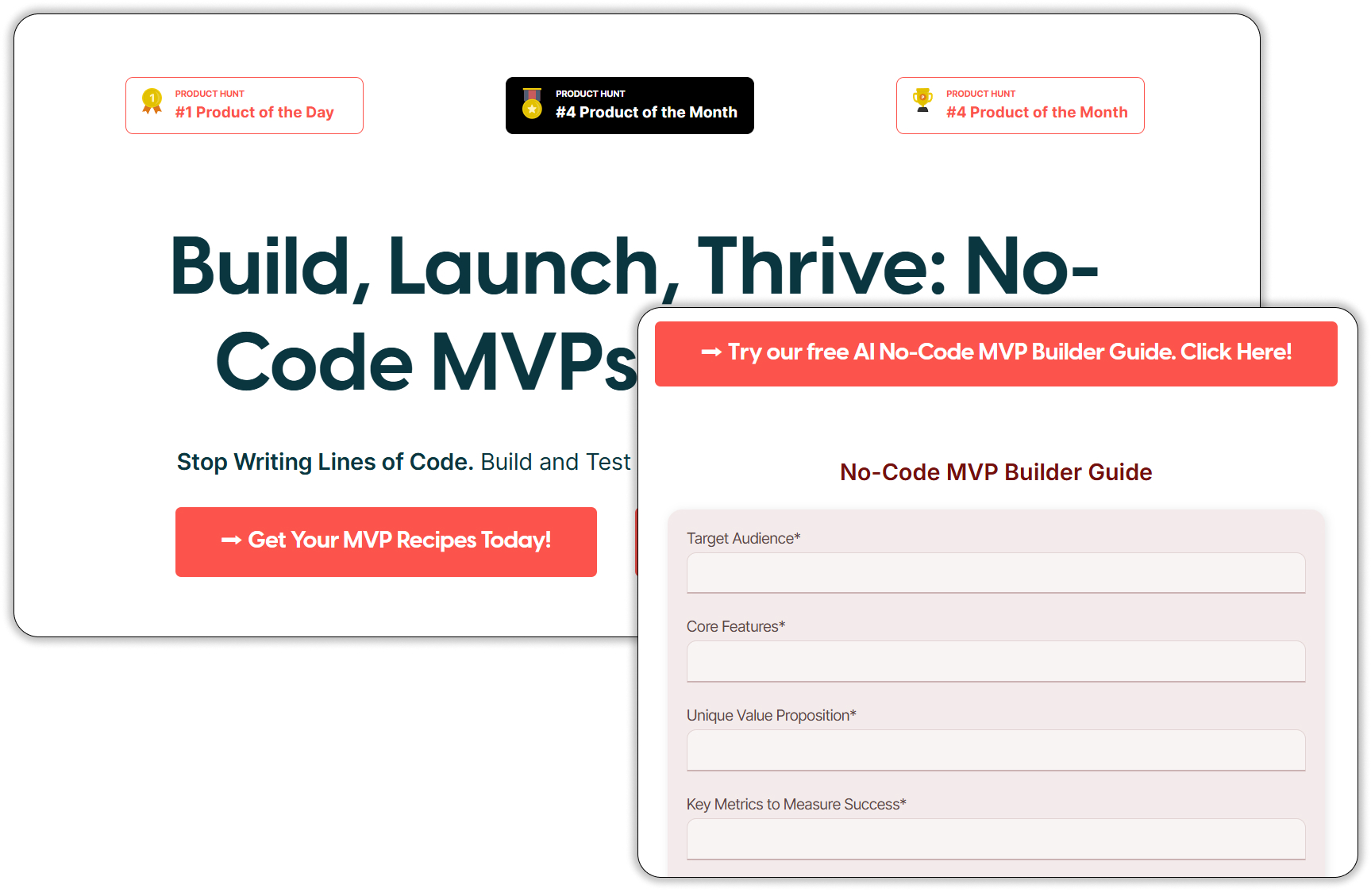 PRODUCT HUNT
#1 Product of the Day

PRODUCT HUNT
#4 Product of the Month

PRODUCT HUNT
#4 Product of the Month

Build, Launch, Thrive: No-Code MVPs

Stop Writing Lines of Code. Build and Test

→ Get Your MVP Recipes Today!

→ Try our free AI No-Code MVP Builder Guide. Click Here!

No-Code MVP Builder Guide

Target Audience*

Core Features*

Unique Value Proposition*

Key Metrics to Measure Success*